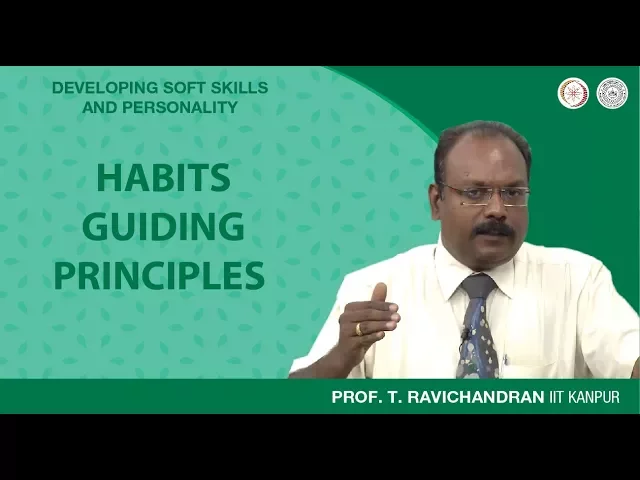 DEVELOPING SOFT SKILLS AND PERSONALITY

HABITS GUIDING PRINCIPLES

PROF. T. RAVICHANDRAN IIT KANPUR